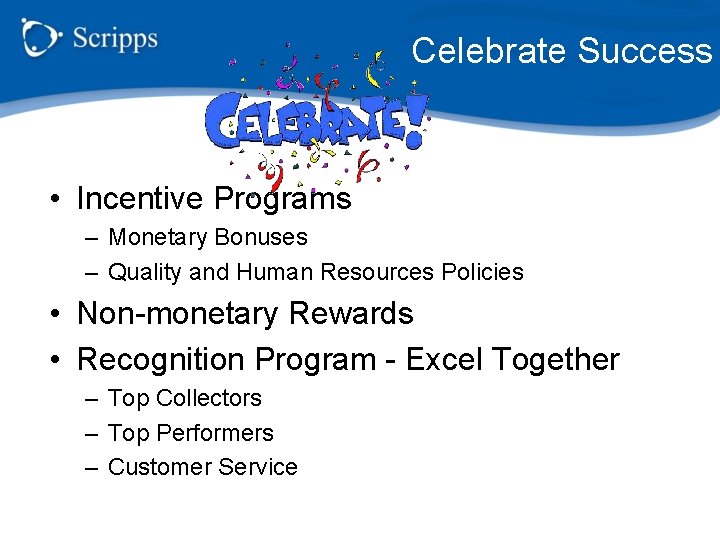 Scripps

Celebrate Success

CELEBRATE!

• Incentive Programs
– Monetary Bonuses
– Quality and Human Resources Policies

• Non-monetary Rewards

• Recognition Program - Excel Together
– Top Collectors
– Top Performers
– Customer Service